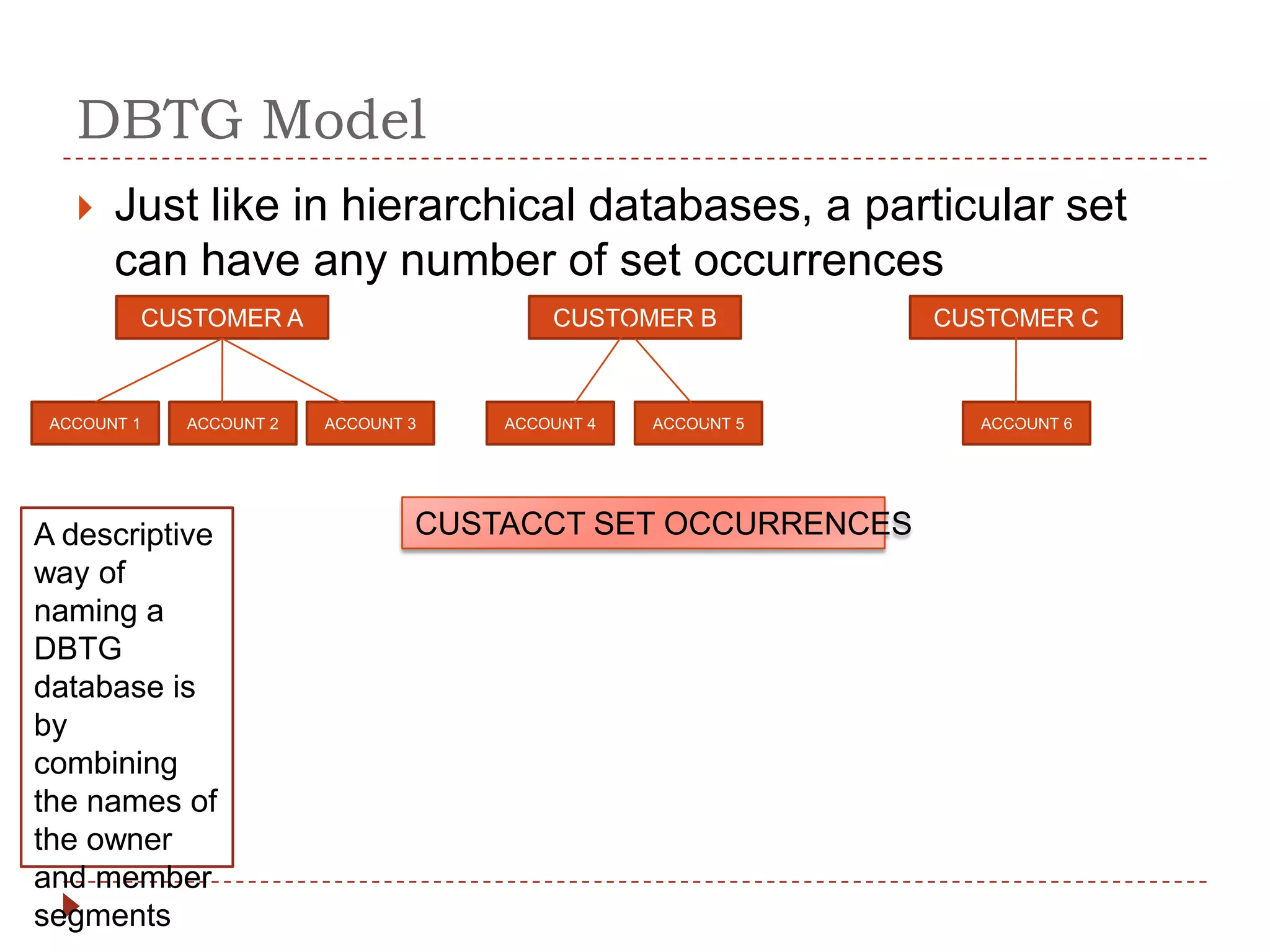 DBTG Model

Just like in hierarchical databases, a particular set can have any number of set occurrences

CUSTOMER A

CUSTOMER B

CUSTOMER C

ACCOUNT 1

ACCOUNT 2

ACCOUNT 3

ACCOUNT 4

ACCOUNT 5

ACCOUNT 6

CUSTACCT SET OCCURRENCES

A descriptive way of naming a DBTG database is by combining the names of the owner and member segments